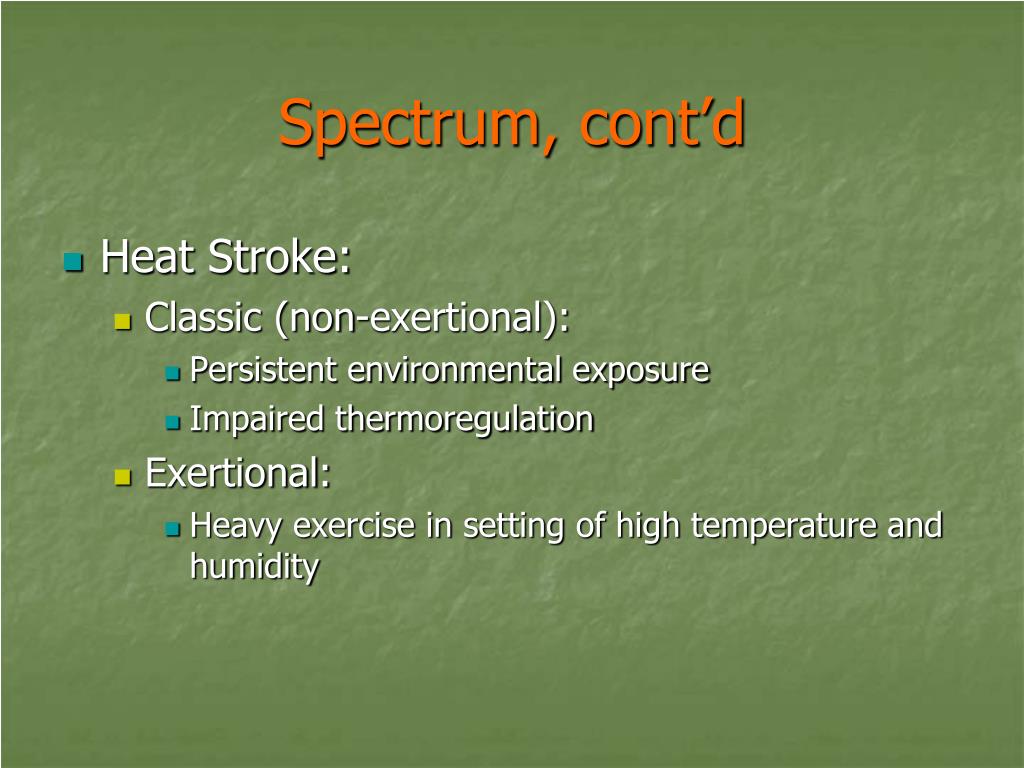 Spectrum, cont’d

Heat Stroke:
Classic (non-exertional):
Persistent environmental exposure
Impaired thermoregulation
Exertional:
Heavy exercise in setting of high temperature and humidity